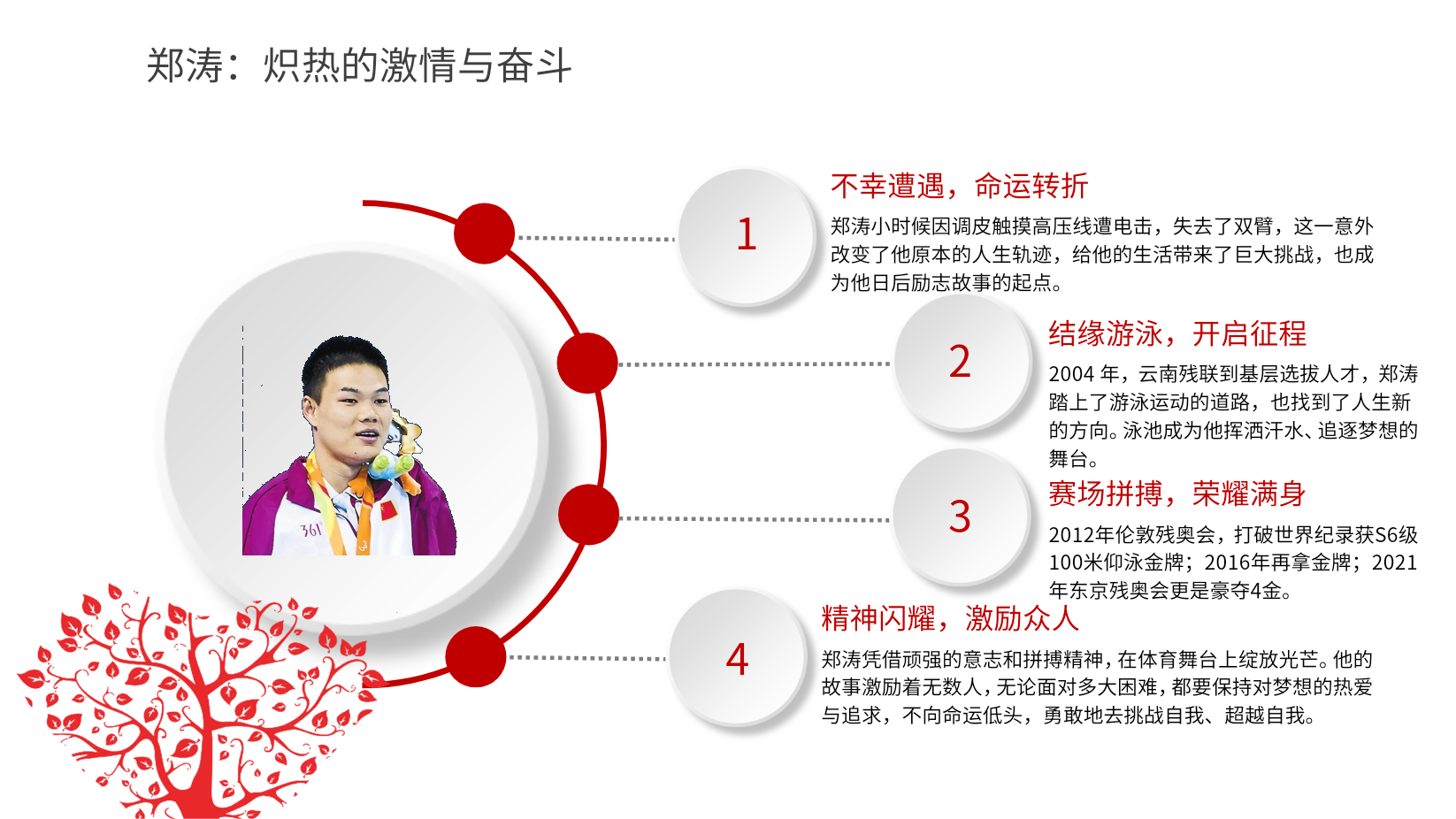 郑涛：炽热的激情与奋斗

1

不幸遭遇，命运转折

郑涛小时候因调皮触摸高压线遭电击，失去了双臂，这一意外改变了他原本的人生轨迹，给他的生活带来了巨大挑战，也成为他日后励志故事的起点。

2

结缘游泳，开启征程

2004 年，云南残联到基层选拔人才，郑涛踏上了游泳运动的道路，也找到了人生新的方向。泳池成为他挥洒汗水、追逐梦想的舞台。

3

赛场拼搏，荣耀满身

2012年伦敦残奥会，打破世界纪录获S6级100米仰泳金牌；2016年再拿金牌；2021年东京残奥会更是豪夺4金。

4

精神闪耀，激励众人

郑涛凭借顽强的意志和拼搏精神，在体育舞台上绽放光芒。他的故事激励着无数人，无论面对多大困难，都要保持对梦想的热爱与追求，不向命运低头，勇敢地去挑战自我、超越自我。

361